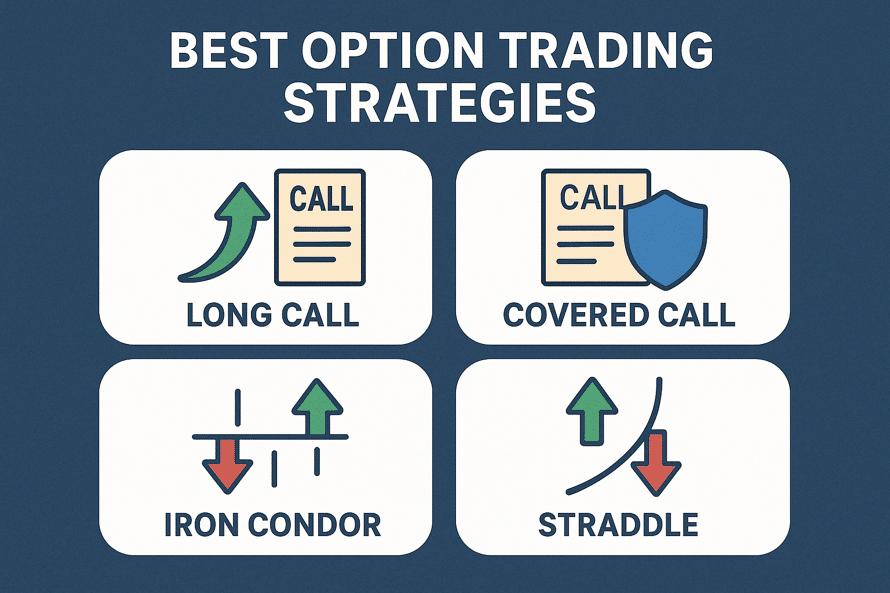 BEST OPTION TRADING STRATEGIES

CALL

LONG CALL

CALL

COVERED CALL

IRON CONDOR

STRADDLE